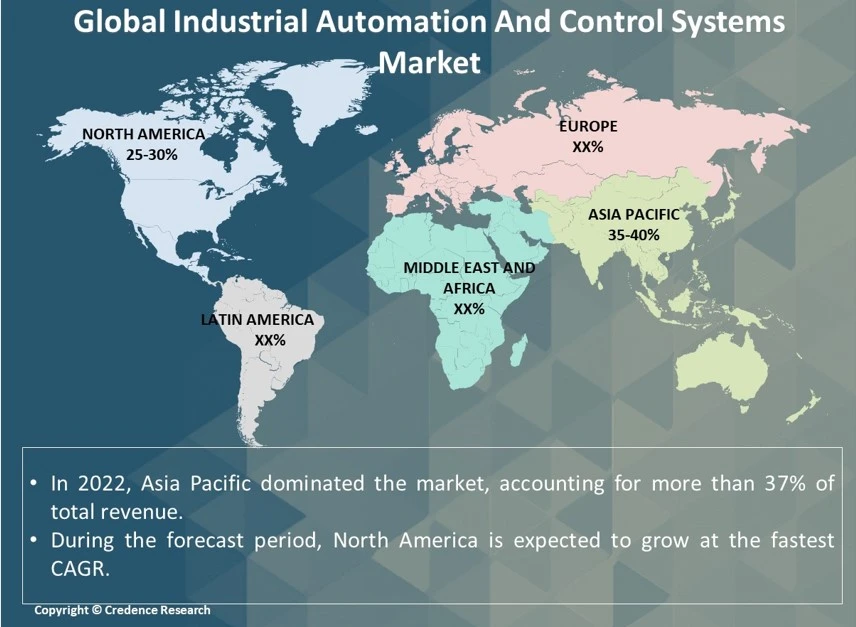 Global Industrial Automation And Control Systems Market

NORTH AMERICA
25-30%

EUROPE
XX%

ASIA PACIFIC
35-40%

MIDDLE EAST AND AFRICA
XX%

LATIN AMERICA
XX%

• In 2022, Asia Pacific dominated the market, accounting for more than 37% of total revenue.
• During the forecast period, North America is expected to grow at the fastest CAGR.

Copyright © Credence Research